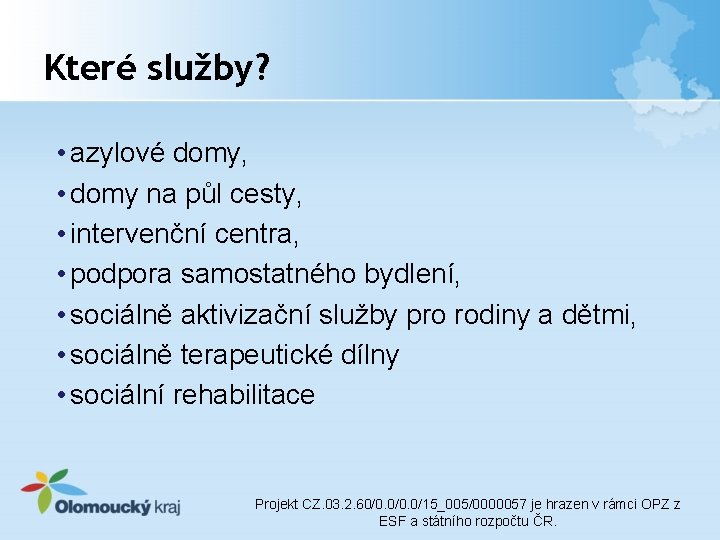 Které služby?

• azylové domy,
• domy na půl cesty,
• intervenční centra,
• podpora samostatného bydlení,
• sociálně aktivizační služby pro rodiny a dětmi,
• sociálně terapeutické dílny
• sociální rehabilitace

Olomoucký kraj

Projekt CZ.03.2.60/0.0/0.0/15_005/0000057 je hrazen v rámci OPZ z ESF a státního rozpočtu ČR.